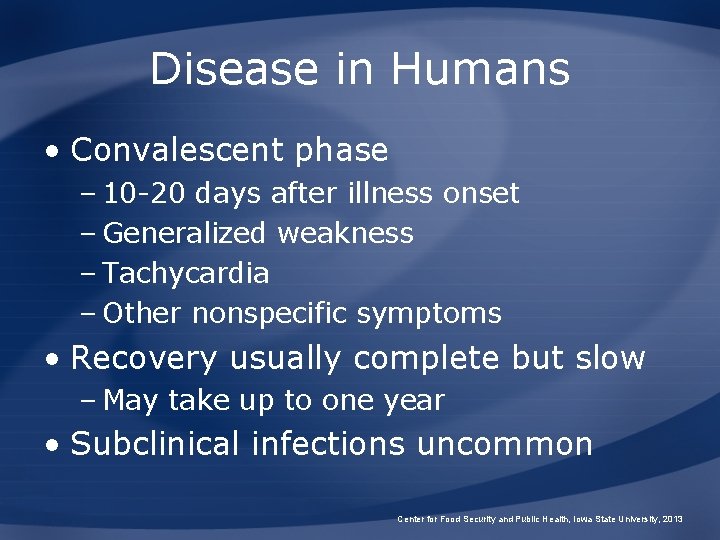 Disease in Humans

• Convalescent phase
– 10-20 days after illness onset
– Generalized weakness
– Tachycardia
– Other nonspecific symptoms
• Recovery usually complete but slow
– May take up to one year
• Subclinical infections uncommon

Center for Food Security and Public Health, Iowa State University, 2013